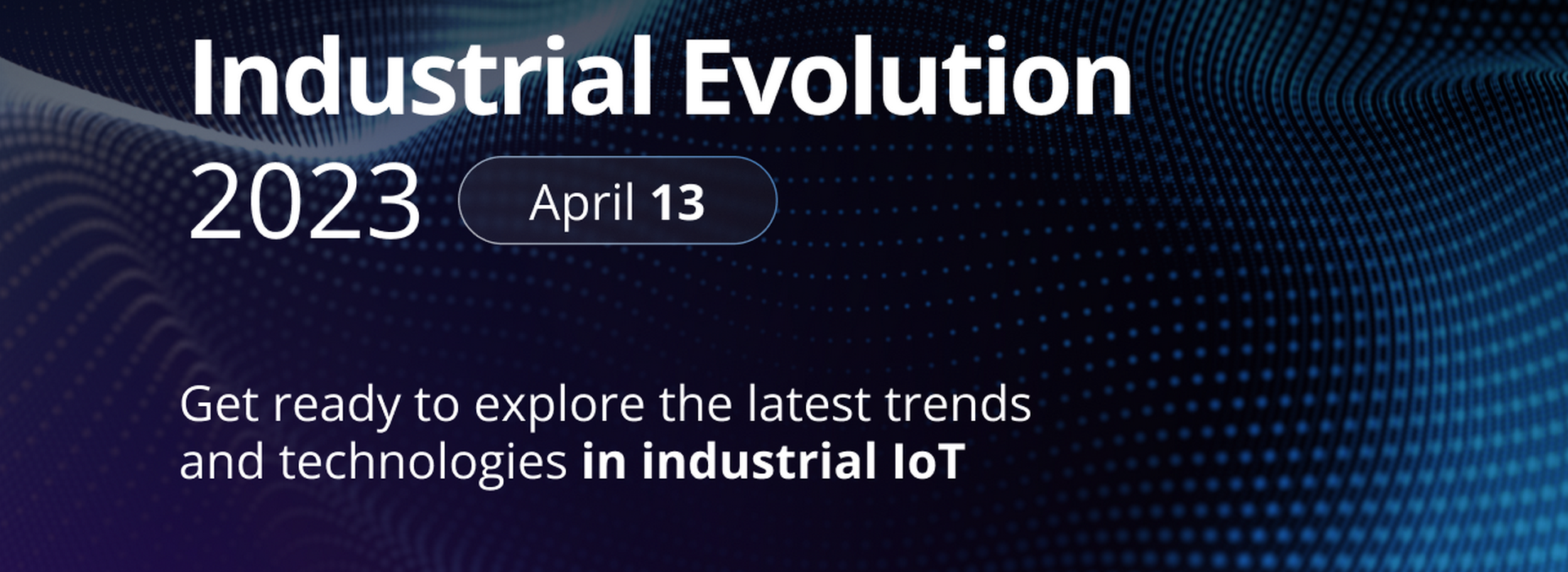 Industrial Evolution
2023 April 13

Get ready to explore the latest trends and technologies in industrial IoT